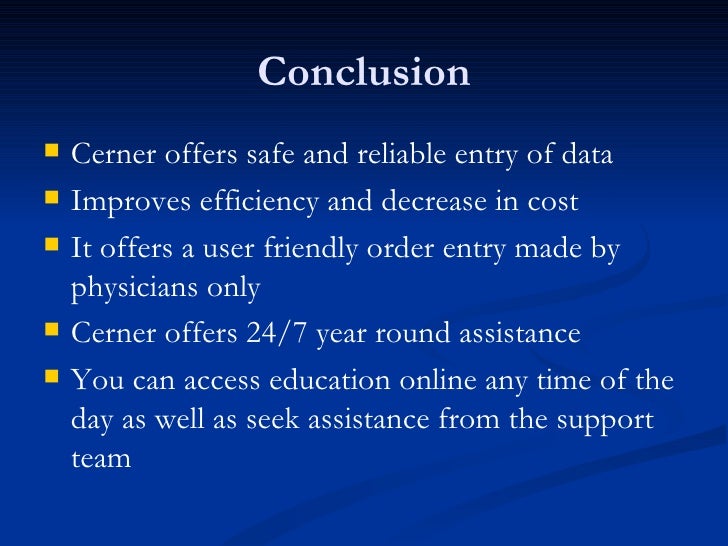 Conclusion

- Cerner offers safe and reliable entry of data
- Improves efficiency and decrease in cost
- It offers a user friendly order entry made by physicians only
- Cerner offers 24/7 year round assistance
- You can access education online any time of the day as well as seek assistance from the support team